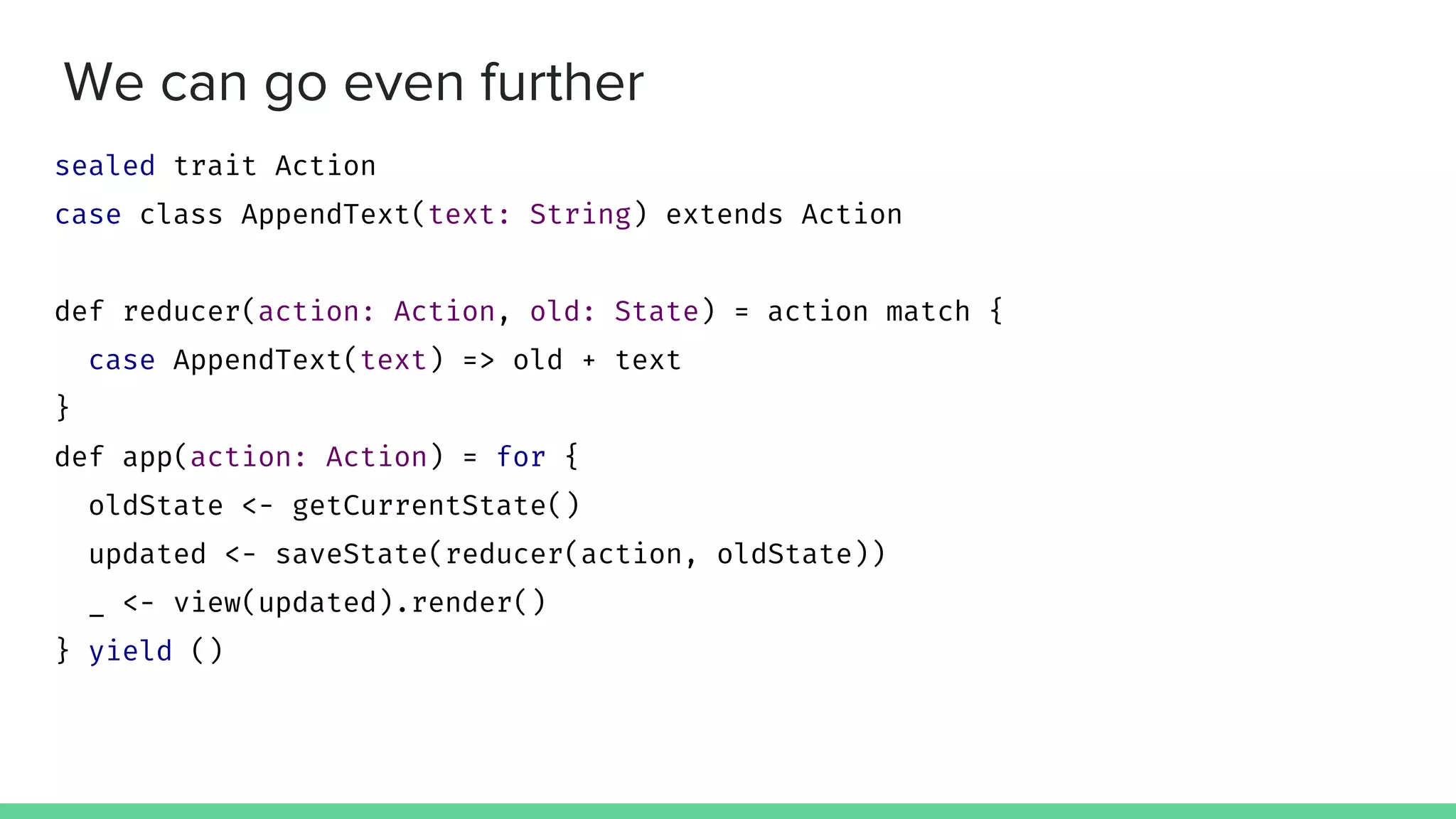 We can go even further

sealed trait Action
case class AppendText(text: String) extends Action

def reducer(action: Action, old: State) = action match {
  case AppendText(text) => old + text
}
def app(action: Action) = for {
  oldState <- getCurrentState()
  updated <- saveState(reducer(action, oldState))
  _ <- view(updated).render()
} yield ()